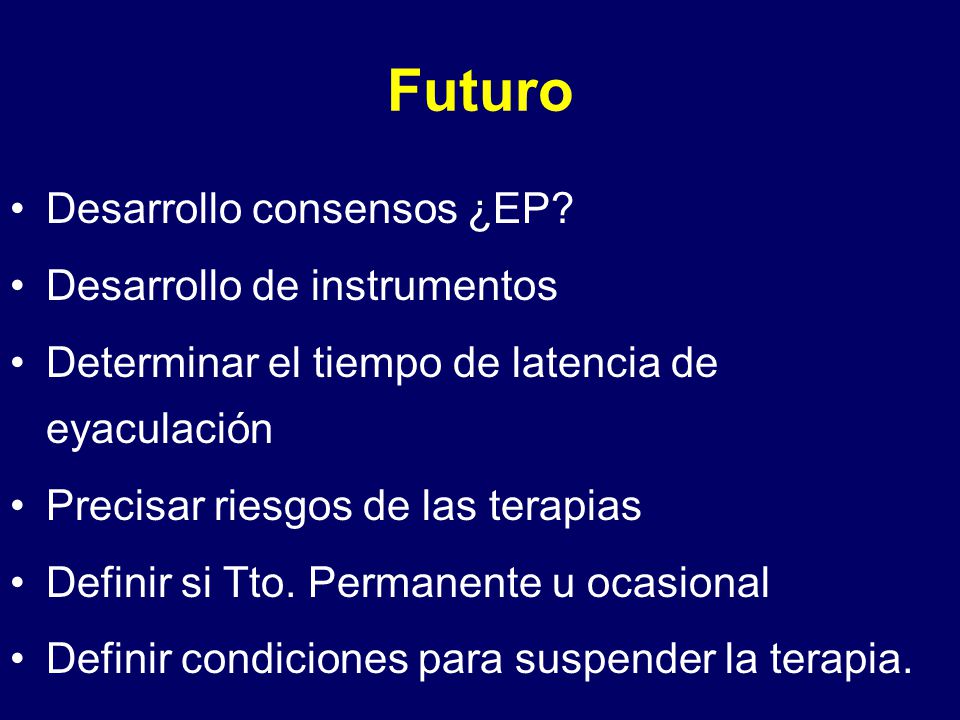 Futuro

• Desarrollo consensos ¿EP?
• Desarrollo de instrumentos
• Determinar el tiempo de latencia de eyaculación
• Precisar riesgos de las terapias
• Definir si Tto. Permanente u ocasional
• Definir condiciones para suspender la terapia.